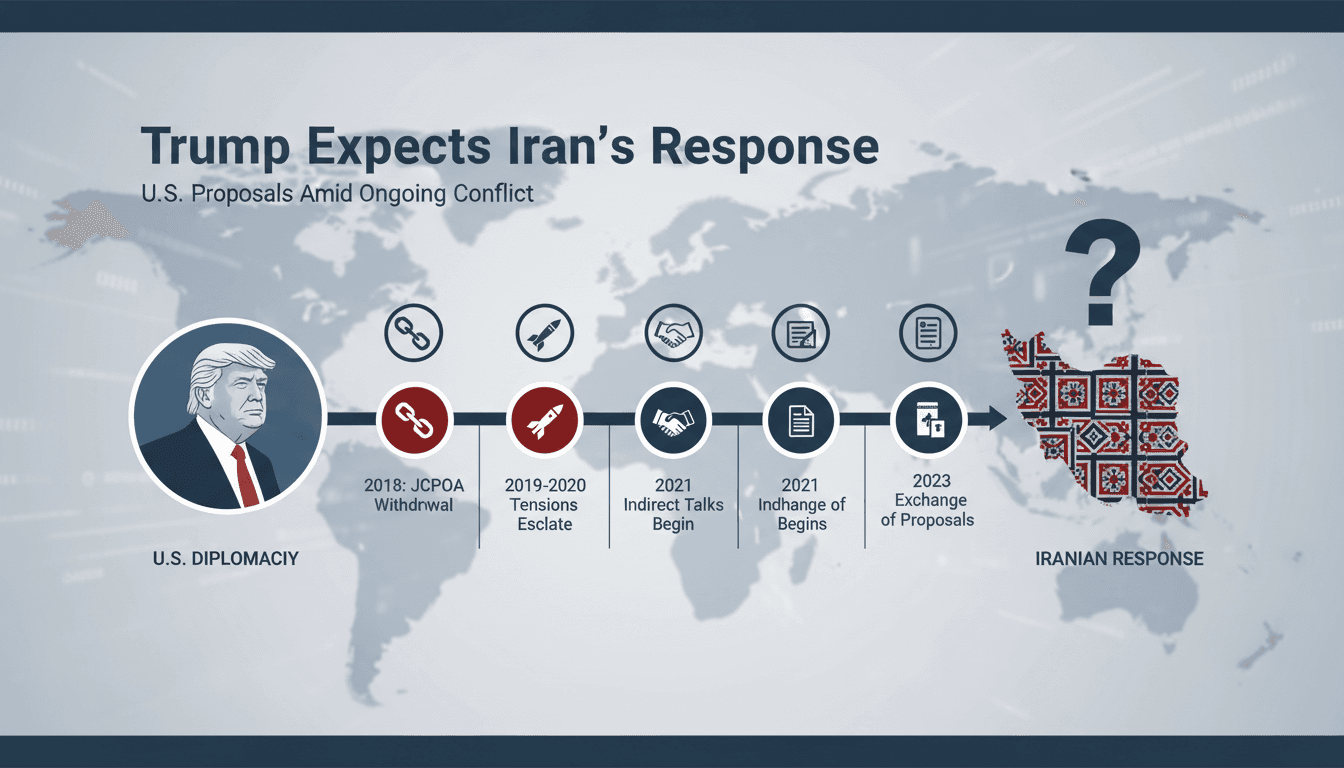 Trump Expects Iran's Response

U.S. Proposals Amid Ongoing Conflict

?

2018: JCPOA Withdrwal

2019-2020 Tensions Esclate

2021 Indirect Talks Begin

2021 Indhange of Begins

2023 Exchange of Proposals

U.S. DIPLOMACIY

IRANIAN RESPONSE